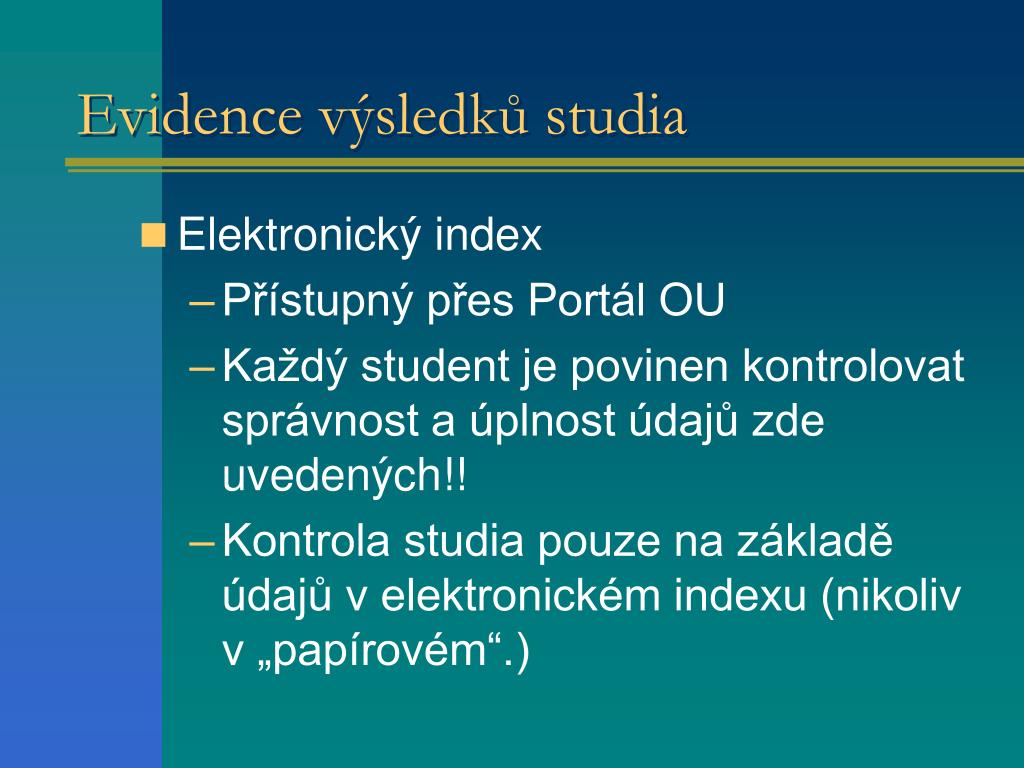 Evidence výsledků studia

Elektronický index
– Přístupný přes Portál OU
– Každý student je povinen kontrolovat správnost a úplnost údajů zde uvedených!!
– Kontrola studia pouze na základě údajů v elektronickém indexu (nikoliv v „papírovém“.)